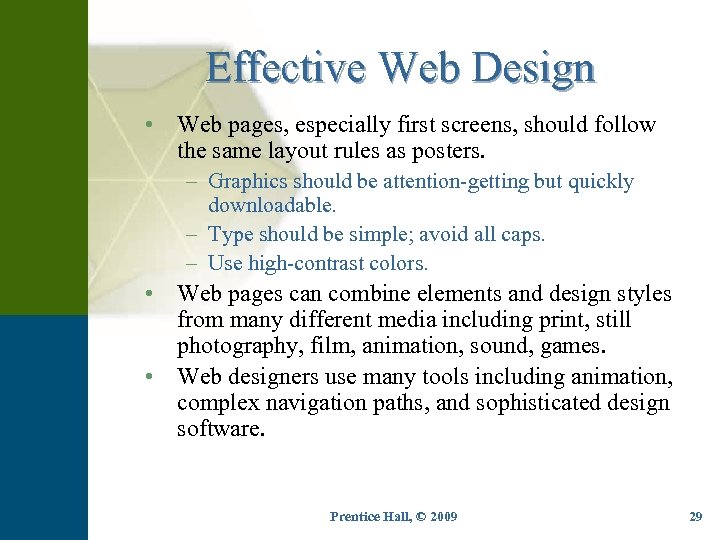 Effective Web Design

• Web pages, especially first screens, should follow the same layout rules as posters.
  – Graphics should be attention-getting but quickly downloadable.
  – Type should be simple; avoid all caps.
  – Use high-contrast colors.
• Web pages can combine elements and design styles from many different media including print, still photography, film, animation, sound, games.
• Web designers use many tools including animation, complex navigation paths, and sophisticated design software.

Prentice Hall, © 2009

29